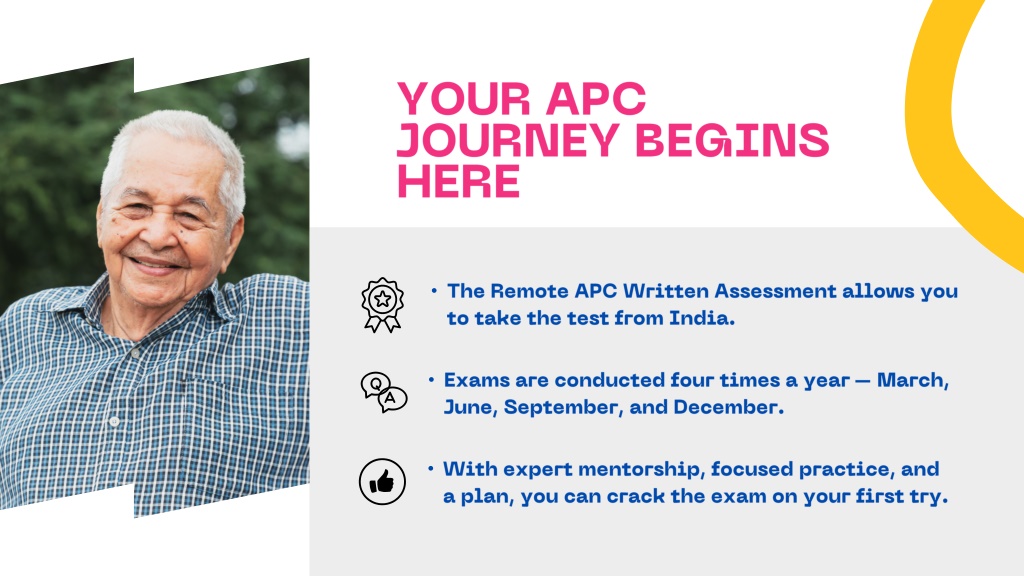 YOUR APC JOURNEY BEGINS HERE

• The Remote APC Written Assessment allows you to take the test from India.

Q A

• Exams are conducted four times a year — March, June, September, and December.

• With expert mentorship, focused practice, and a plan, you can crack the exam on your first try.